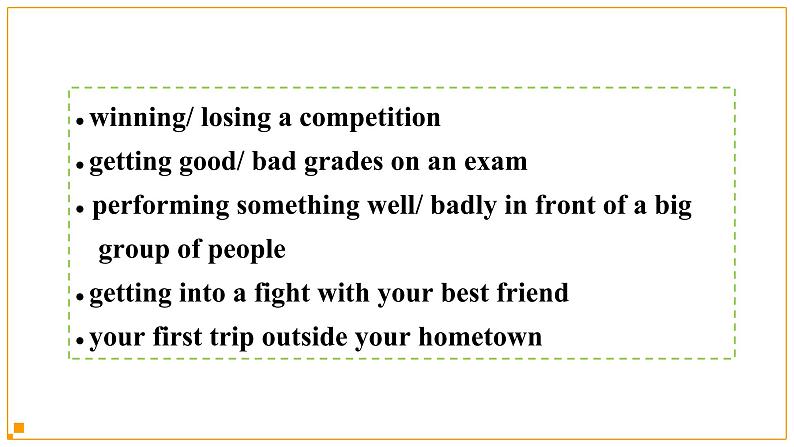 • winning/ losing a competition
• getting good/ bad grades on an exam
• performing something well/ badly in front of a big group of people
• getting into a fight with your best friend
• your first trip outside your hometown